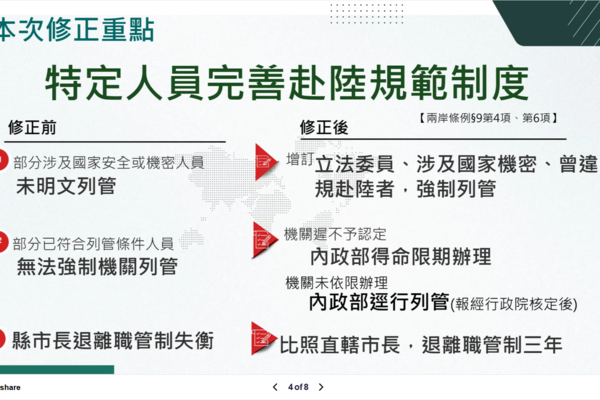 本次修正重點

特定人員完善赴陸規範制度

【兩岸條例§9第4項、第6項】

修正前

部分涉及國家安全或機密人員
未明文列管

部分已符合列管條件人員
無法強制機關列管

縣市長退離職管制失衡

修正後

增訂 立法委員、涉及國家機密、曾違規赴陸者，強制列管

機關遲不予認定
內政部得命限期辦理

機關未依限辦理
內政部逕行列管(報經行政院核定後)

比照直轄市長，退離職管制三年

share

4 of 8